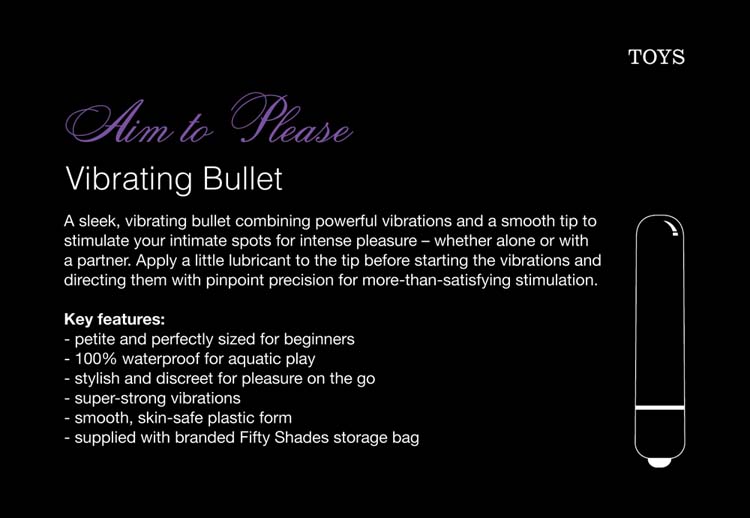 TOYS

Aim to Please

Vibrating Bullet

A sleek, vibrating bullet combining powerful vibrations and a smooth tip to stimulate your intimate spots for intense pleasure – whether alone or with a partner. Apply a little lubricant to the tip before starting the vibrations and directing them with pinpoint precision for more-than-satisfying stimulation.

Key features:
- petite and perfectly sized for beginners
- 100% waterproof for aquatic play
- stylish and discreet for pleasure on the go
- super-strong vibrations
- smooth, skin-safe plastic form
- supplied with branded Fifty Shades storage bag